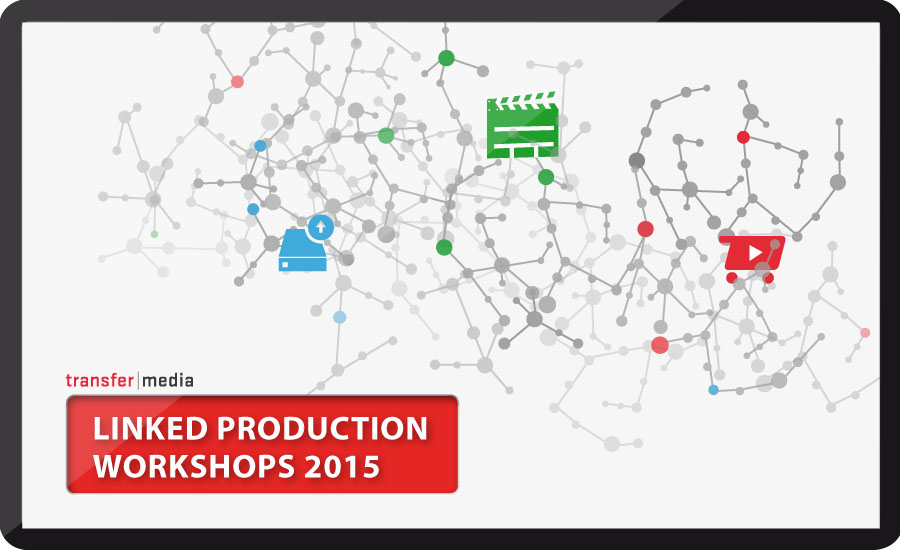 transfer|media

LINKED PRODUCTION WORKSHOPS 2015